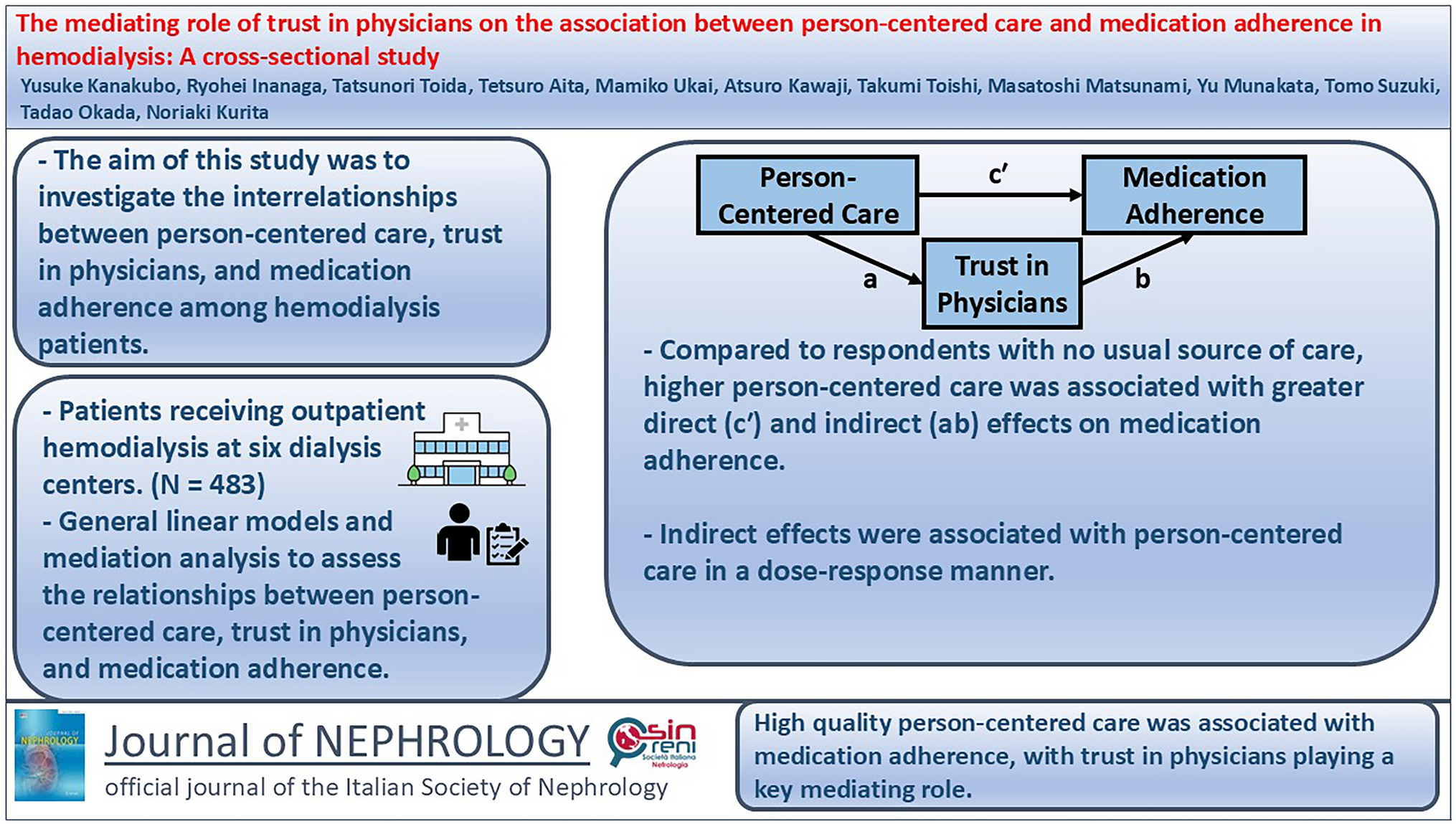 The mediating role of trust in physicians on the association between person-centered care and medication adherence in hemodialysis: A cross-sectional study

Yusuke Kanakubo, Ryohei Inanaga, Tatsunori Toida, Tetsuro Aita, Mamiko Ukai, Atsuro Kawaji, Takumi Toishi, Masatoshi Matsunami, Yu Munakata, Tomo Suzuki, Tadao Okada, Noriaki Kurita

- The aim of this study was to investigate the interrelationships between person-centered care, trust in physicians, and medication adherence among hemodialysis patients.

- Patients receiving outpatient hemodialysis at six dialysis centers. (N = 483)

- General linear models and mediation analysis to assess the relationships between person-centered care, trust in physicians, and medication adherence.

Person-Centered Care

c′

Medication Adherence

a

Trust in Physicians

b

- Compared to respondents with no usual source of care, higher person-centered care was associated with greater direct (c′) and indirect (ab) effects on medication adherence.

- Indirect effects were associated with person-centered care in a dose-response manner.

JOURNAL OF NEPHROLOGY

Journal of NEPHROLOGY

official journal of the Italian Society of Nephrology

sin reni Società Italiana Nefrologia

High quality person-centered care was associated with medication adherence, with trust in physicians playing a key mediating role.